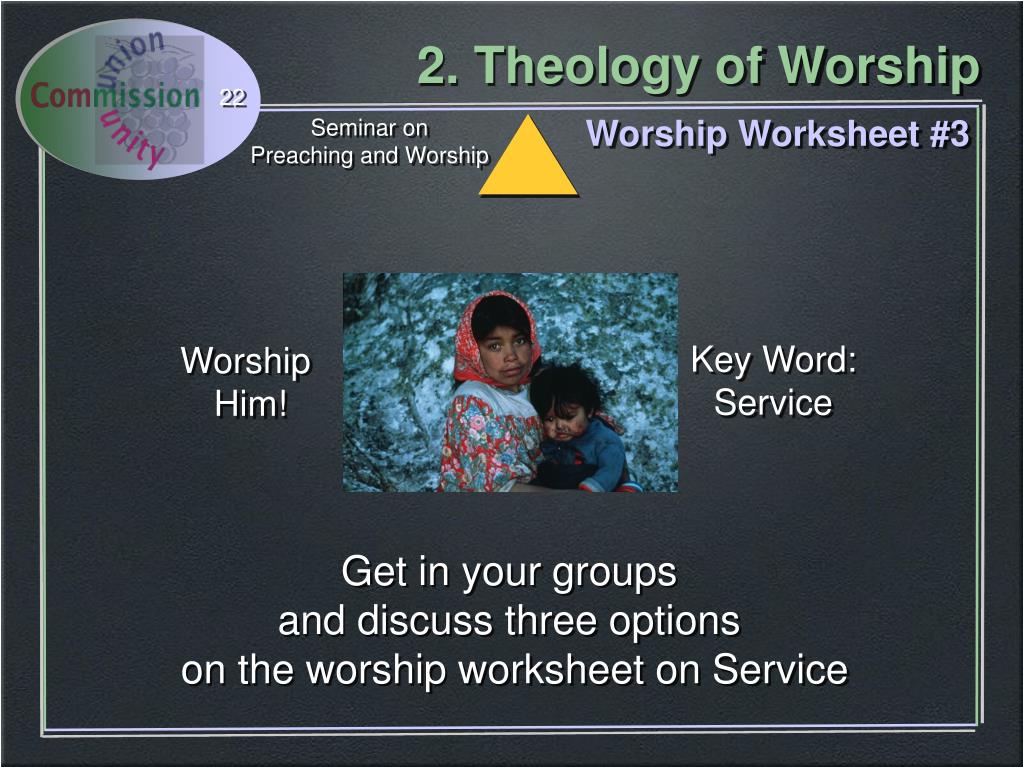 union
Commission
unity
22

2. Theology of Worship

Seminar on
Preaching and Worship

Worship Worksheet #3

Worship
Him!

Key Word:
Service

Get in your groups
and discuss three options
on the worship worksheet on Service